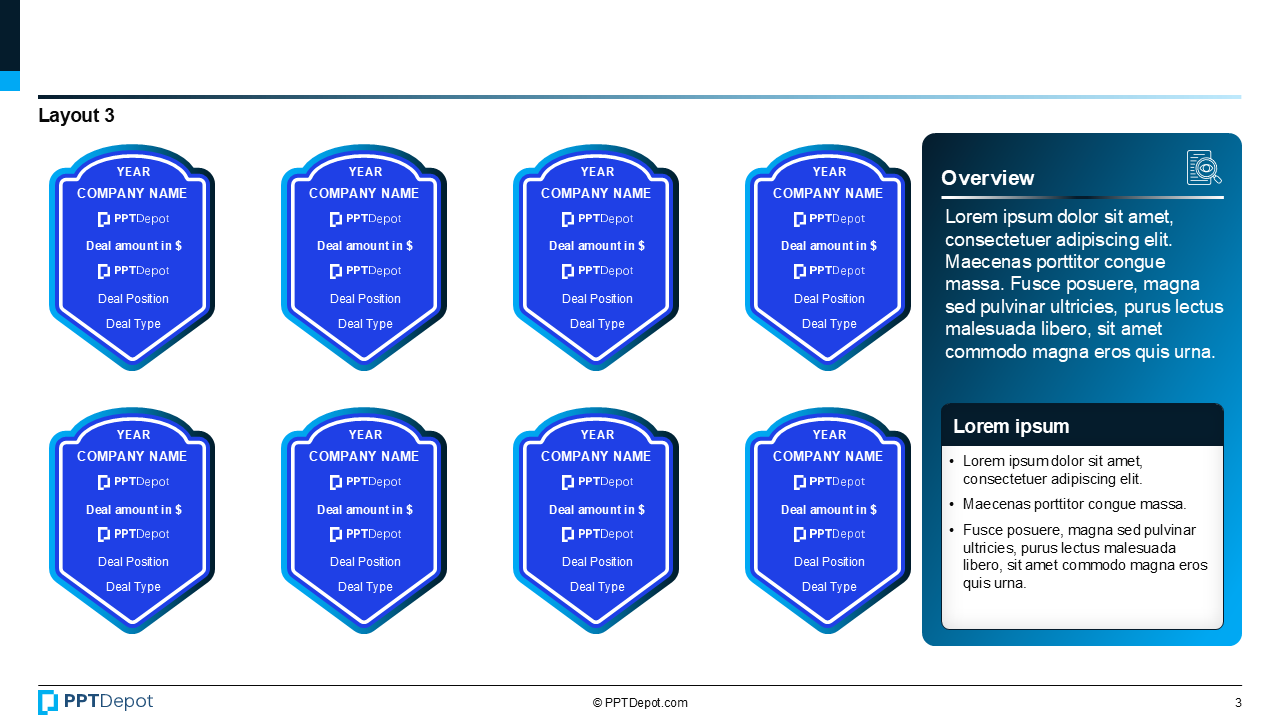 Layout 3

YEAR
COMPANY NAME
PPTDepot
Deal amount in $
PPTDepot
Deal Position
Deal Type

YEAR
COMPANY NAME
PPTDepot
Deal amount in $
PPTDepot
Deal Position
Deal Type

YEAR
COMPANY NAME
PPTDepot
Deal amount in $
PPTDepot
Deal Position
Deal Type

YEAR
COMPANY NAME
PPTDepot
Deal amount in $
PPTDepot
Deal Position
Deal Type

YEAR
COMPANY NAME
PPTDepot
Deal amount in $
PPTDepot
Deal Position
Deal Type

YEAR
COMPANY NAME
PPTDepot
Deal amount in $
PPTDepot
Deal Position
Deal Type

YEAR
COMPANY NAME
PPTDepot
Deal amount in $
PPTDepot
Deal Position
Deal Type

YEAR
COMPANY NAME
PPTDepot
Deal amount in $
PPTDepot
Deal Position
Deal Type

Overview

Lorem ipsum dolor sit amet, consectetuer adipiscing elit. Maecenas porttitor congue massa. Fusce posuere, magna sed pulvinar ultricies, purus lectus malesuada libero, sit amet commodo magna eros quis urna.

Lorem ipsum

• Lorem ipsum dolor sit amet, consectetuer adipiscing elit.
• Maecenas porttitor congue massa.
• Fusce posuere, magna sed pulvinar ultricies, purus lectus malesuada libero, sit amet commodo magna eros quis urna.

PPTDepot
© PPTDepot.com
3